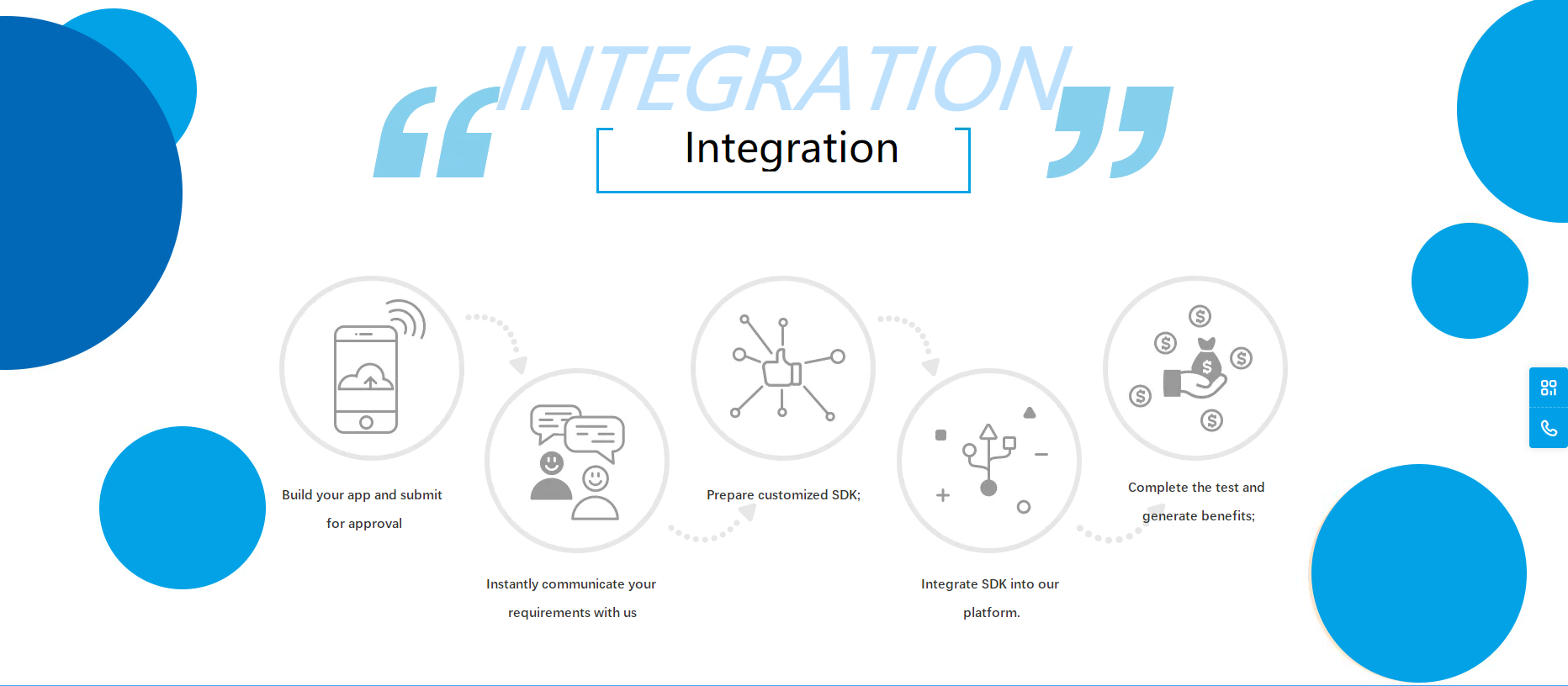 INTEGRATION

Integration

Build your app and submit for approval

Instantly communicate your requirements with us

Prepare customized SDK;

Integrate SDK into our platform.

Complete the test and generate benefits;